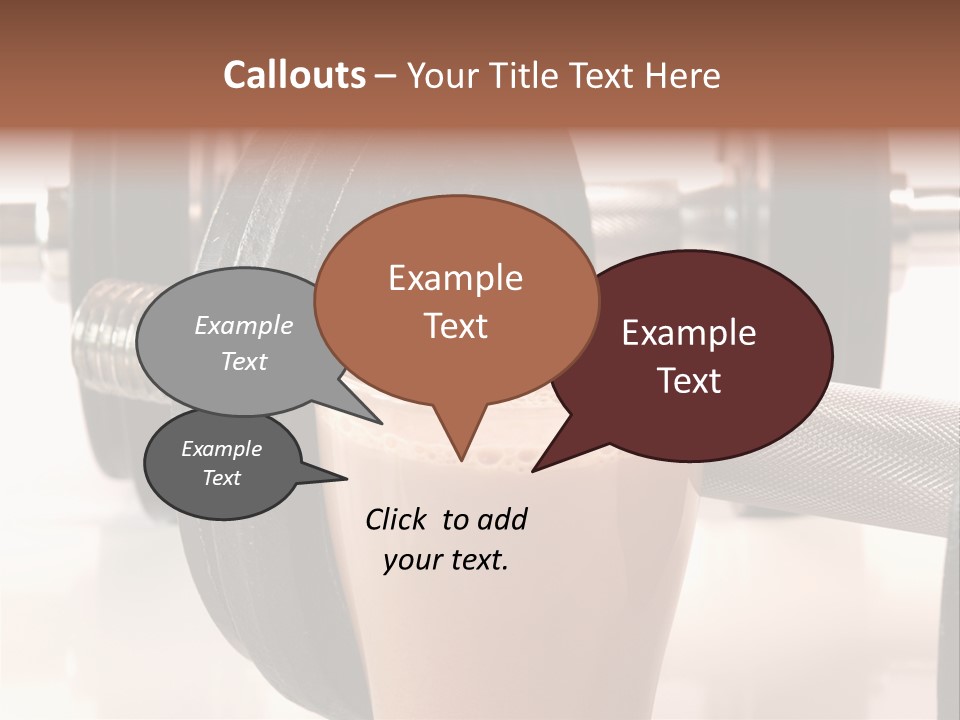 Callouts – Your Title Text Here

Example Text

Example Text

Example Text

Example Text

Click to add your text.